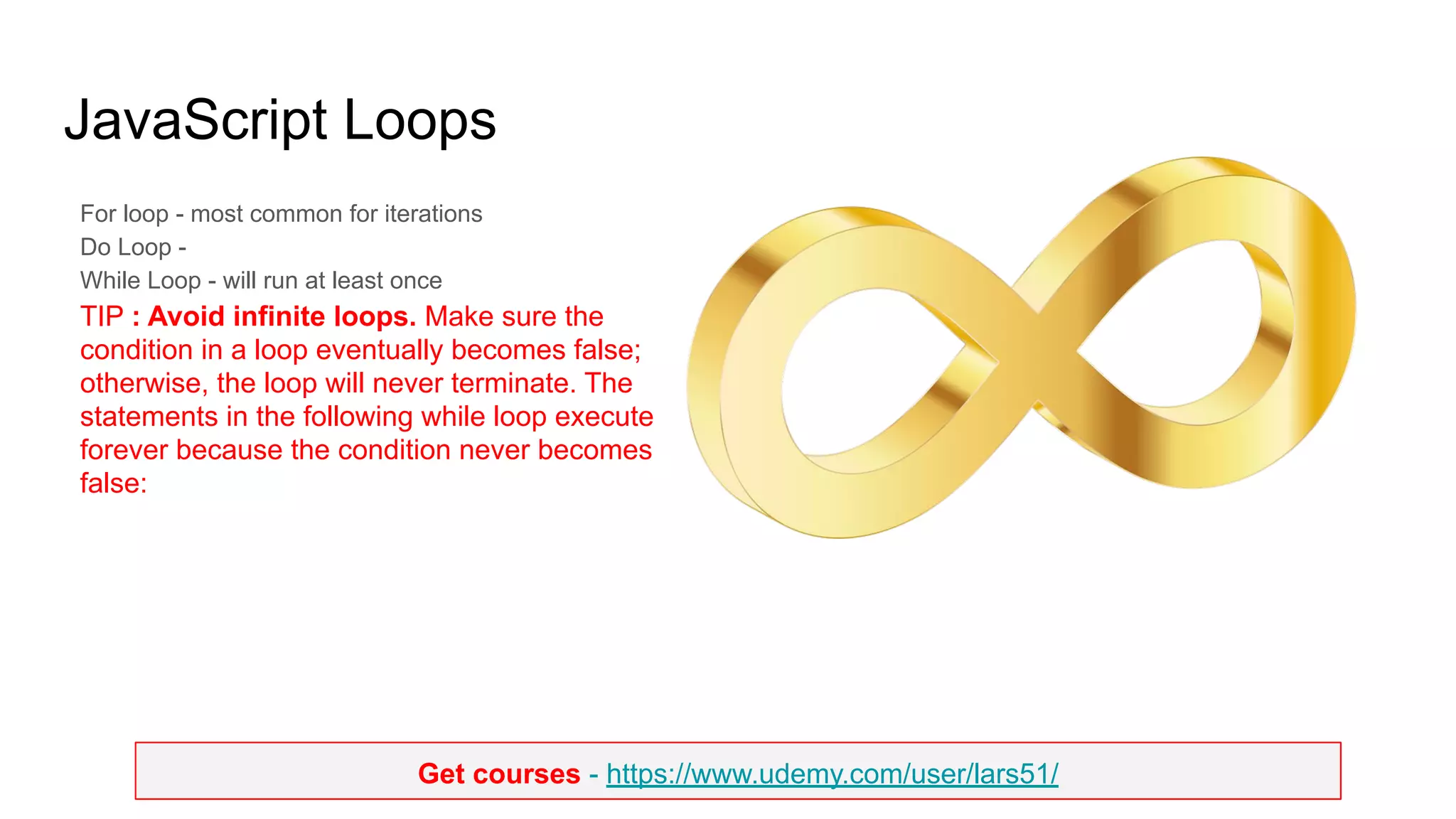 JavaScript Loops

For loop - most common for iterations
Do Loop -
While Loop - will run at least once

TIP : Avoid infinite loops. Make sure the condition in a loop eventually becomes false; otherwise, the loop will never terminate. The statements in the following while loop execute forever because the condition never becomes false:

Get courses - https://www.udemy.com/user/lars51/